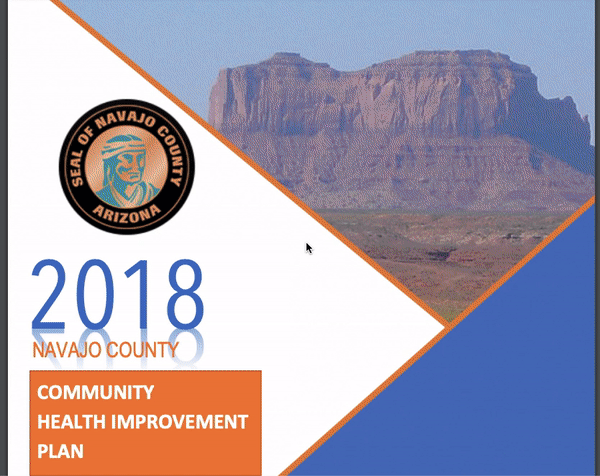 SEAL OF NAVAJO COUNTY
ARIZONA

2018

NAVAJO COUNTY

COMMUNITY
HEALTH IMPROVEMENT
PLAN